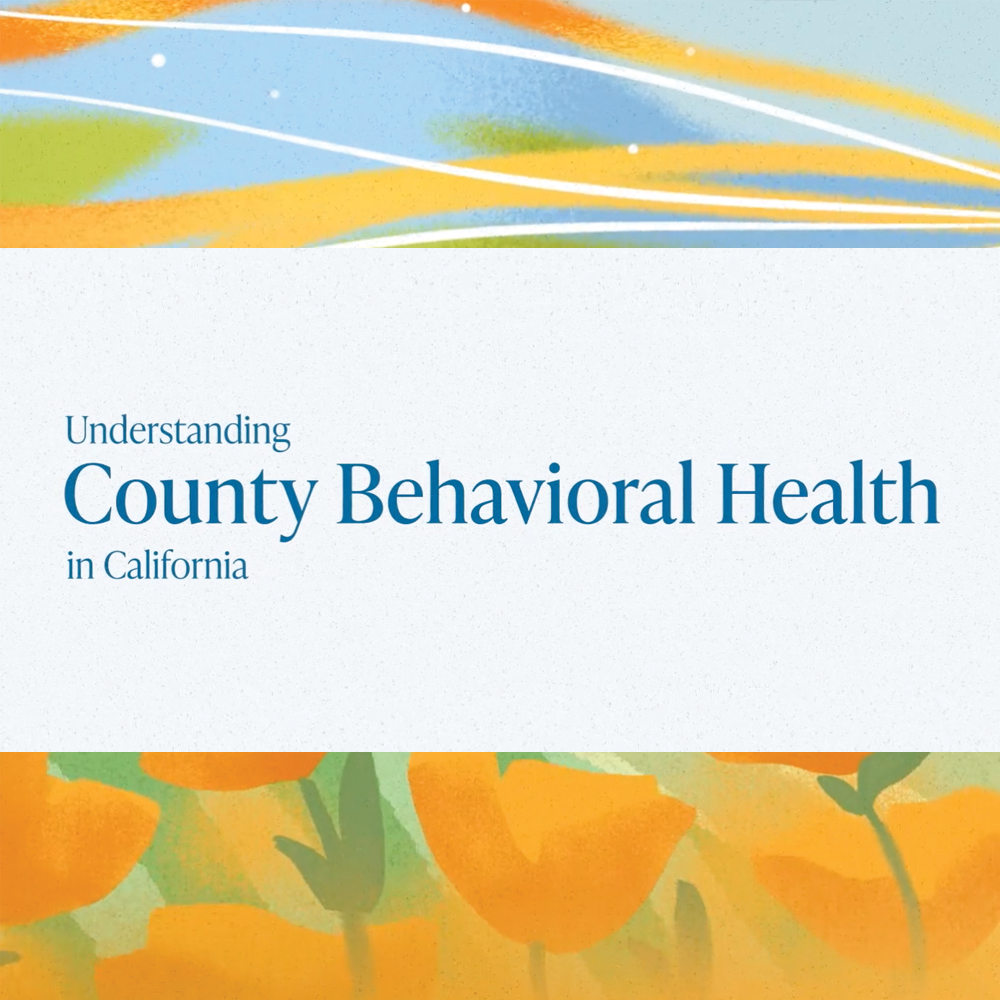 Understanding
County Behavioral Health
in California